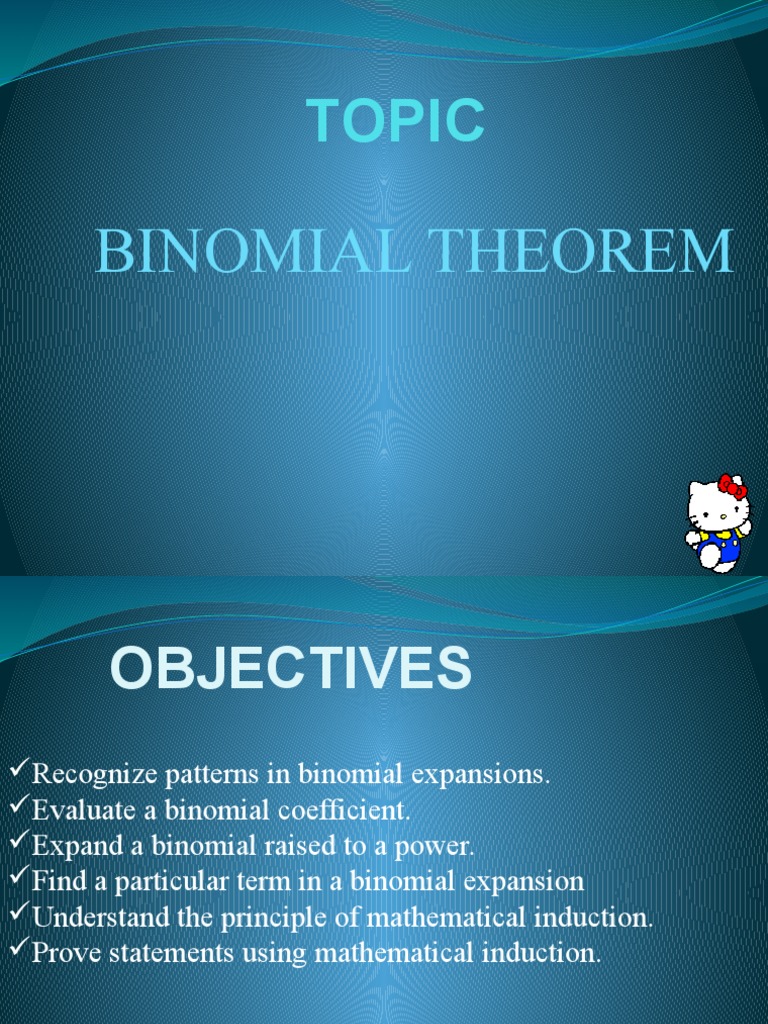 TOPIC

BINOMIAL THEOREM

OBJECTIVES

✓Recognize patterns in binomial expansions.
✓Evaluate a binomial coefficient.
✓Expand a binomial raised to a power.
✓Find a particular term in a binomial expansion
✓Understand the principle of mathematical induction.
✓Prove statements using mathematical induction.